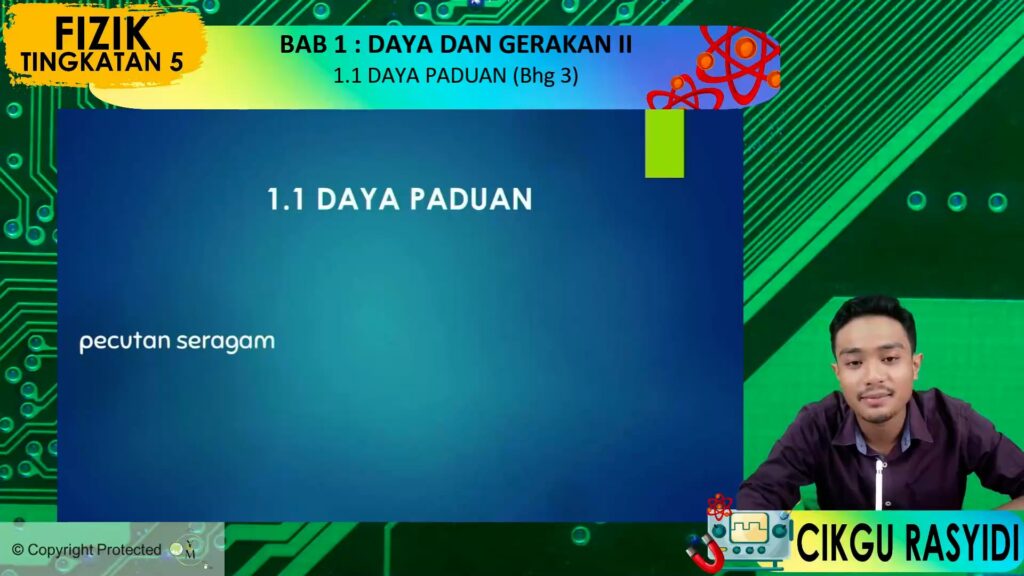 FIZIK
TINGKATAN 5

BAB 1 : DAYA DAN GERAKAN II
1.1 DAYA PADUAN (Bhg 3)

1.1 DAYA PADUAN

pecutan seragam

© Copyright Protected

CIKGU RASYIDI